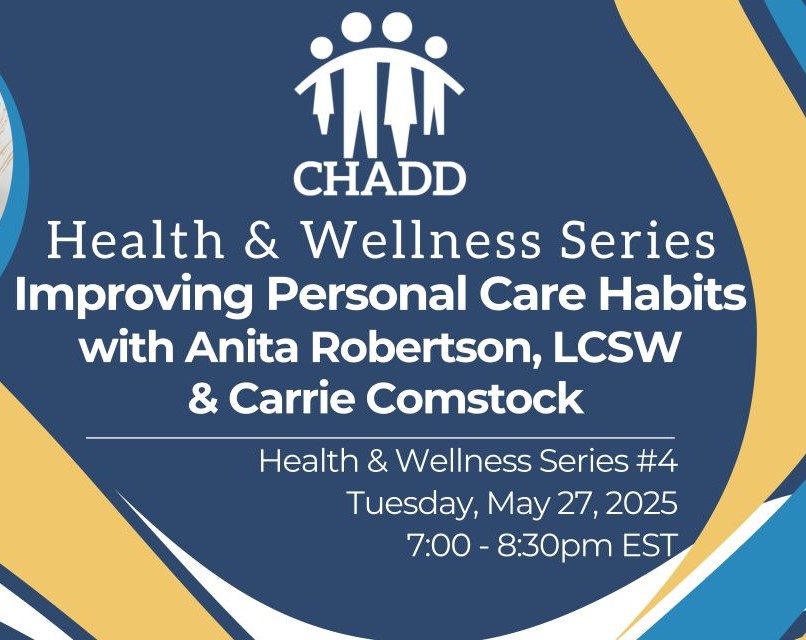 CHADD

Health & Wellness Series

Improving Personal Care Habits with Anita Robertson, LCSW & Carrie Comstock

Health & Wellness Series #4
Tuesday, May 27, 2025
7:00 - 8:30pm EST